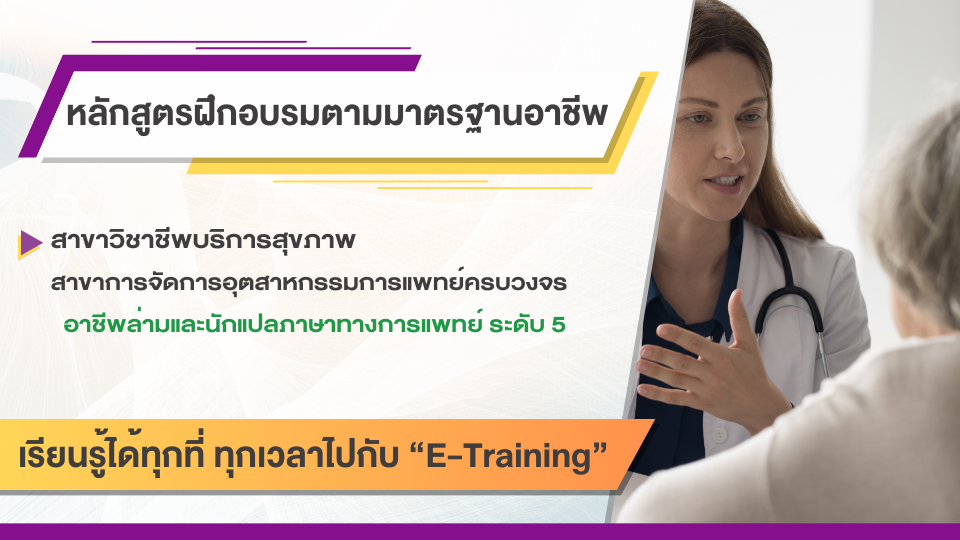 หลักสูตรฝึกอบรมตามมาตรฐานอาชีพ

สาขาวิชาชีพบริการสุขภาพ

สาขาการจัดการอุตสาหกรรมการแพทย์ครบวงจร

อาชีพล่ามและนักแปลภาษาทางการแพทย์ ระดับ 5

เรียนรู้ได้ทุกที่ ทุกเวลาไปกับ “E-Training”